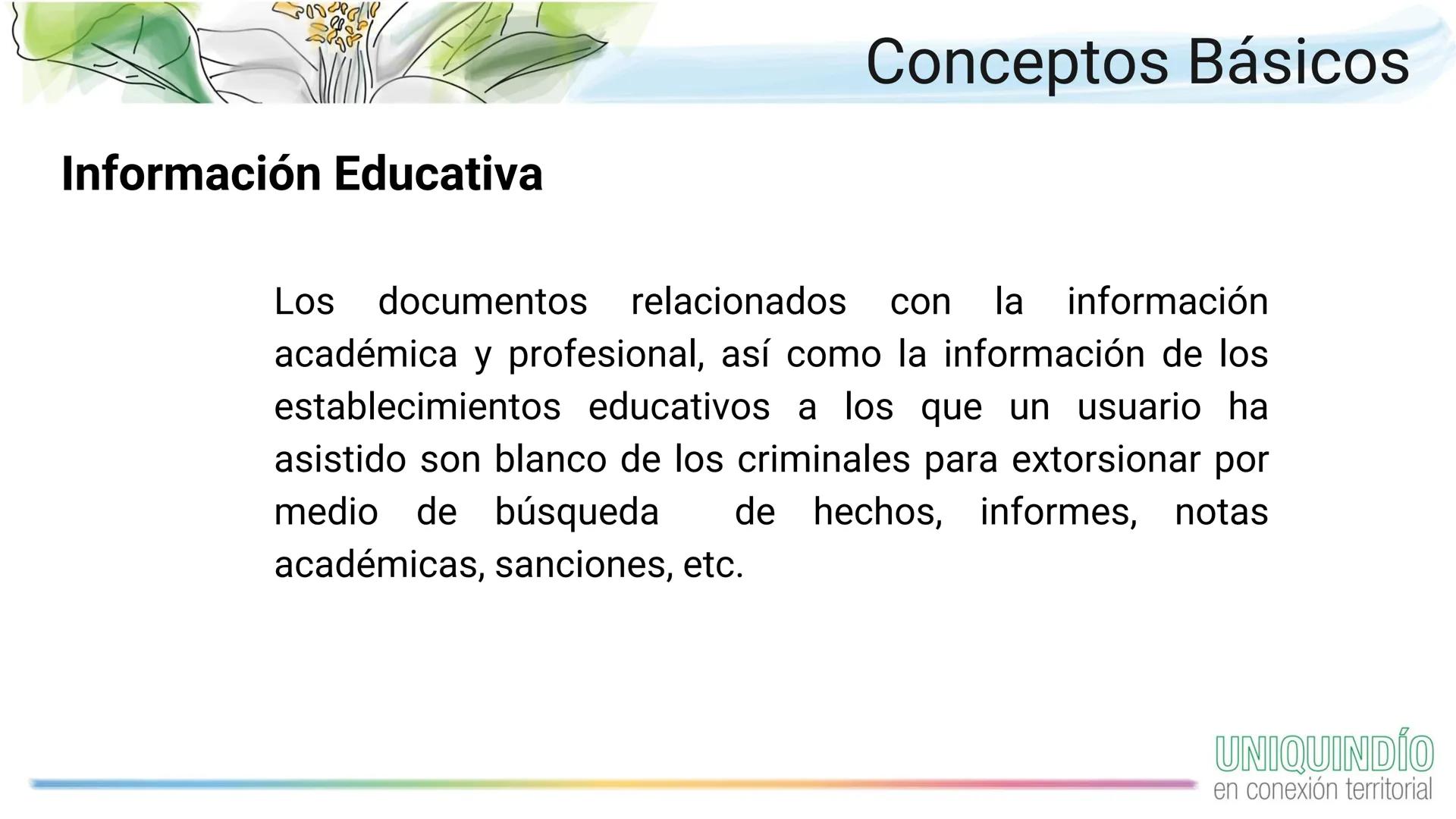 Conceptos Básicos

Información Educativa

Los documentos relacionados con la información académica y profesional, así como la información de los establecimientos educativos a los que un usuario ha asistido son blanco de los criminales para extorsionar por medio de búsqueda de hechos, informes, notas académicas, sanciones, etc.

UNIQUINDÍO
en conexión territorial